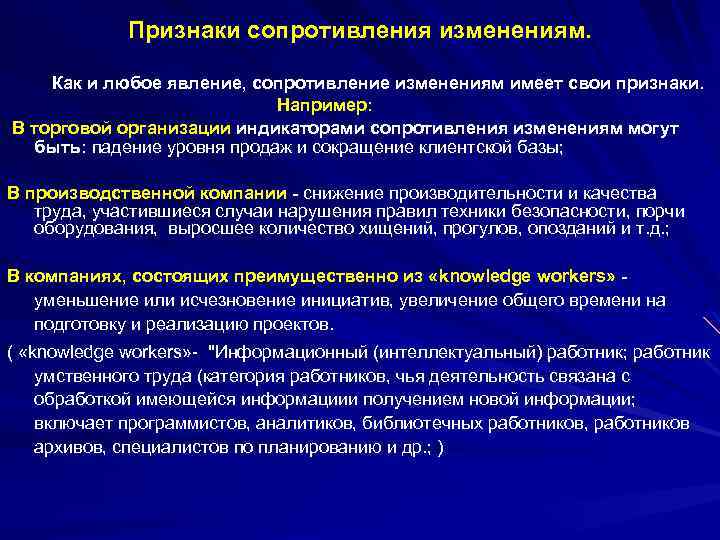 Признаки сопротивления изменениям.

Как и любое явление, сопротивление изменениям имеет свои признаки. Например:

В торговой организации индикаторами сопротивления изменениям могут быть: падение уровня продаж и сокращение клиентской базы;

В производственной компании - снижение производительности и качества труда, участившиеся случаи нарушения правил техники безопасности, порчи оборудования, выросшее количество хищений, прогулов, опозданий и т.д.;

В компаниях, состоящих преимущественно из «knowledge workers» - уменьшение или исчезновение инициатив, увеличение общего времени на подготовку и реализацию проектов.

( «knowledge workers»- "Информационный (интеллектуальный) работник; работник умственного труда (категория работников, чья деятельность связана с обработкой имеющейся информациии получением новой информации; включает программистов, аналитиков, библиотечных работников, работников архивов, специалистов по планированию и др.; )